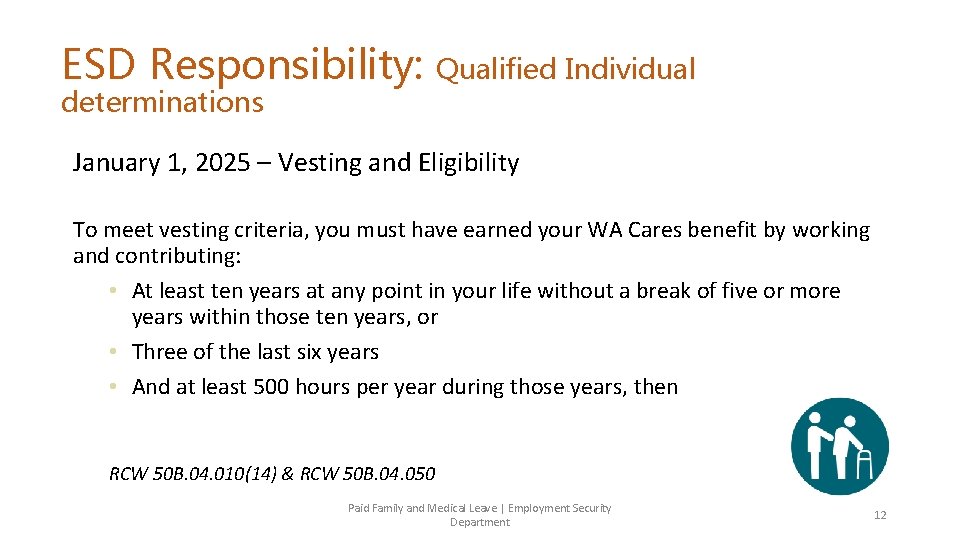 ESD Responsibility: Qualified Individual determinations

January 1, 2025 – Vesting and Eligibility

To meet vesting criteria, you must have earned your WA Cares benefit by working and contributing:

• At least ten years at any point in your life without a break of five or more years within those ten years, or
• Three of the last six years
• And at least 500 hours per year during those years, then

RCW 50B.04.010(14) & RCW 50B.04.050

Paid Family and Medical Leave | Employment Security Department

12